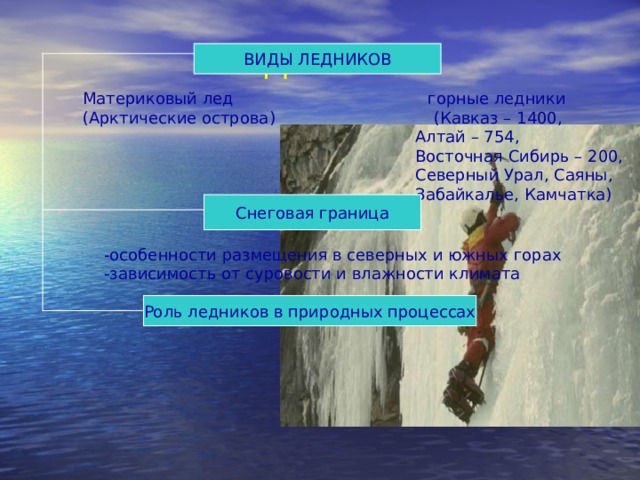 ВИДЫ ЛЕДНИКОВ

Материковый лед
(Арктические острова)

горные ледники
(Кавказ – 1400,
Алтай – 754,
Восточная Сибирь – 200,
Северный Урал, Саяны,
Забайкалье, Камчатка)

Снеговая граница

-особенности размещения в северных и южных горах
-зависимость от суровости и влажности климата

Роль ледников в природных процессах